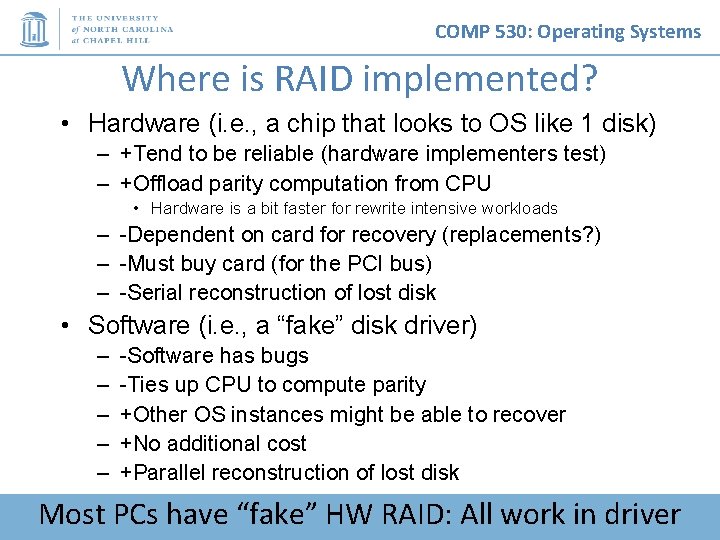 THE UNIVERSITY of NORTH CAROLINA at CHAPEL HILL

COMP 530: Operating Systems

Where is RAID implemented?

• Hardware (i.e., a chip that looks to OS like 1 disk)
– +Tend to be reliable (hardware implementers test)
– +Offload parity computation from CPU
• Hardware is a bit faster for rewrite intensive workloads
– -Dependent on card for recovery (replacements?)
– -Must buy card (for the PCI bus)
– -Serial reconstruction of lost disk

• Software (i.e., a “fake” disk driver)
– -Software has bugs
– -Ties up CPU to compute parity
– +Other OS instances might be able to recover
– +No additional cost
– +Parallel reconstruction of lost disk

Most PCs have “fake” HW RAID: All work in driver